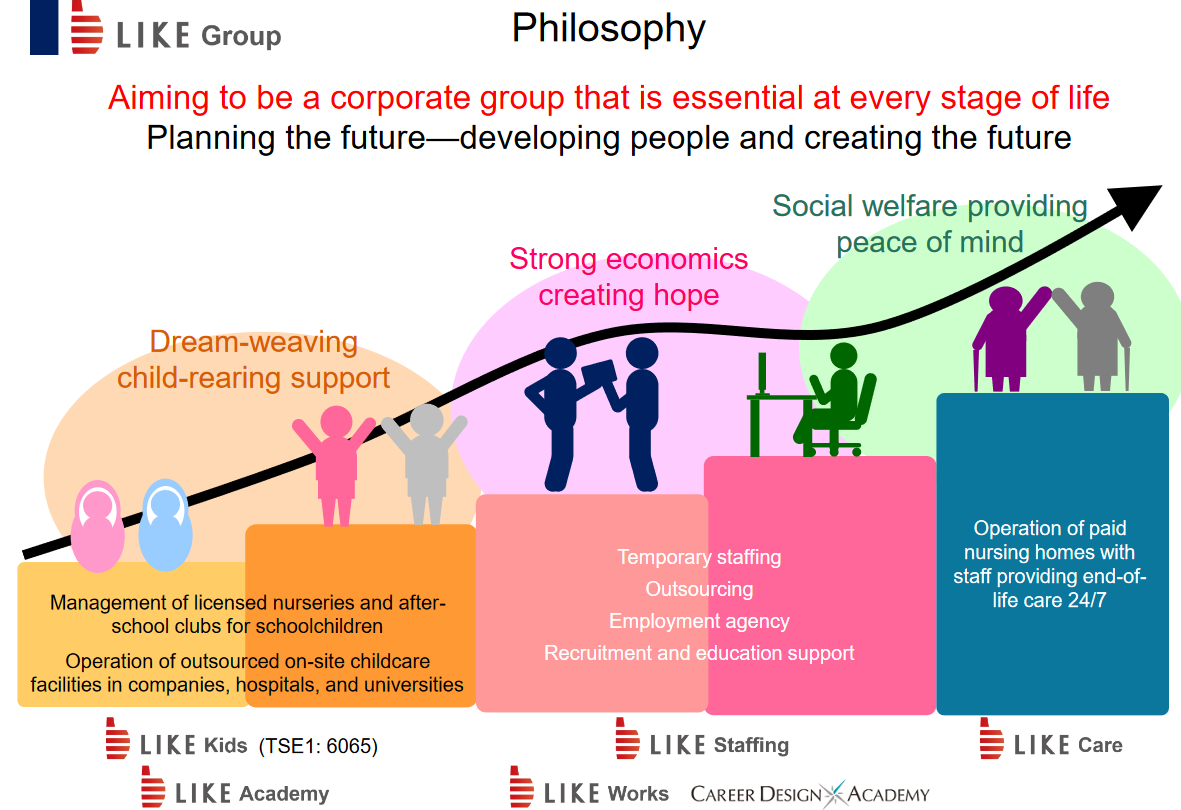 LIKE Group

Philosophy

Aiming to be a corporate group that is essential at every stage of life
Planning the future—developing people and creating the future

Dream-weaving child-rearing support

Strong economics creating hope

Social welfare providing peace of mind

Management of licensed nurseries and after-school clubs for schoolchildren

Operation of outsourced on-site childcare facilities in companies, hospitals, and universities

Temporary staffing
Outsourcing
Employment agency
Recruitment and education support

Operation of paid nursing homes with staff providing end-of-life care 24/7

LIKE Kids (TSE1: 6065)

LIKE Academy

LIKE Staffing

LIKE Works

CAREER DESIGN ACADEMY

LIKE Care